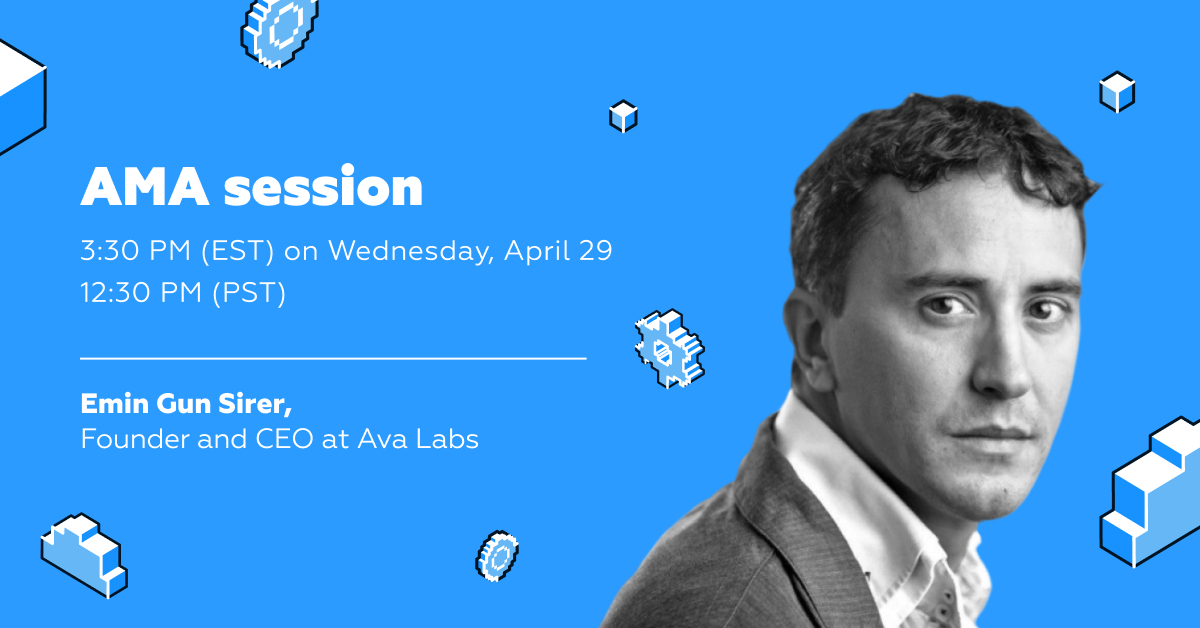 AMA session

3:30 PM (EST) on Wednesday, April 29
12:30 PM (PST)

Emin Gun Sirer,
Founder and CEO at Ava Labs